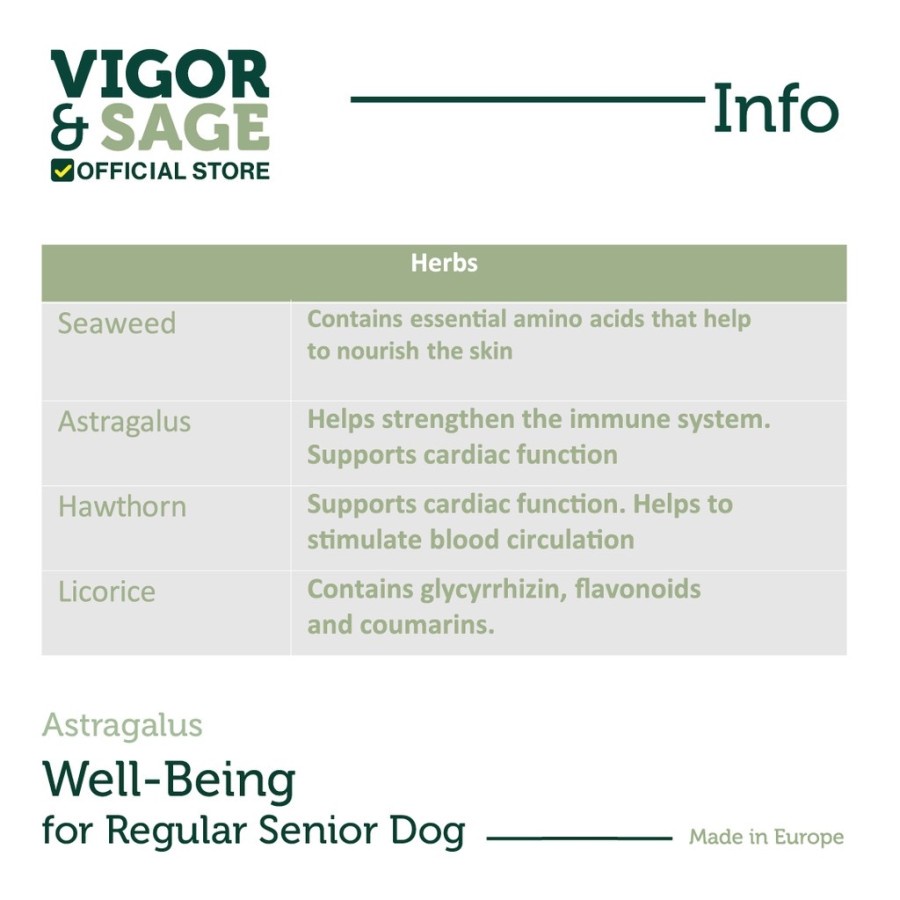 VIGOR
& SAGE
OFFICIAL STORE

Info

| Herbs | |
|---|---|
| Seaweed | Contains essential amino acids that help to nourish the skin |
| Astragalus | Helps strengthen the immune system. Supports cardiac function |
| Hawthorn | Supports cardiac function. Helps to stimulate blood circulation |
| Licorice | Contains glycyrrhizin, flavonoids and coumarins. |

Astragalus

Well-Being

for Regular Senior Dog

Made in Europe